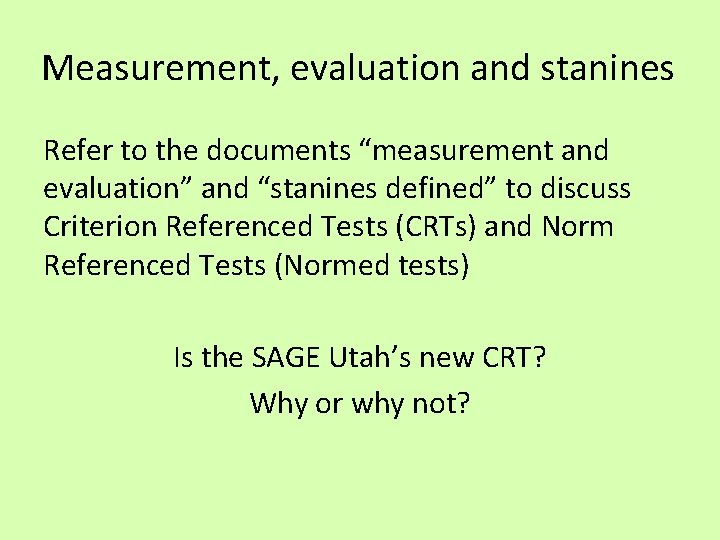 Measurement, evaluation and stanines

Refer to the documents “measurement and evaluation” and “stanines defined” to discuss Criterion Referenced Tests (CRTs) and Norm Referenced Tests (Normed tests)

Is the SAGE Utah’s new CRT?
Why or why not?